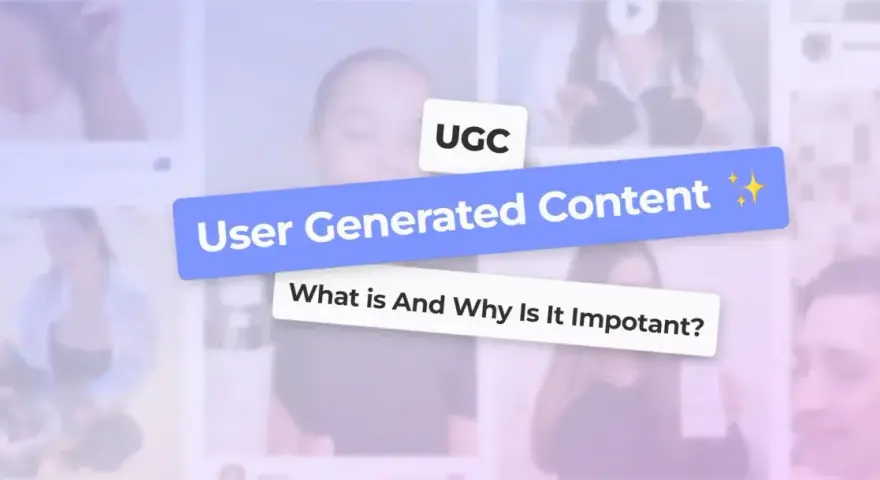 UGC

User Generated Content ✨

What is And Why Is It Impotant?